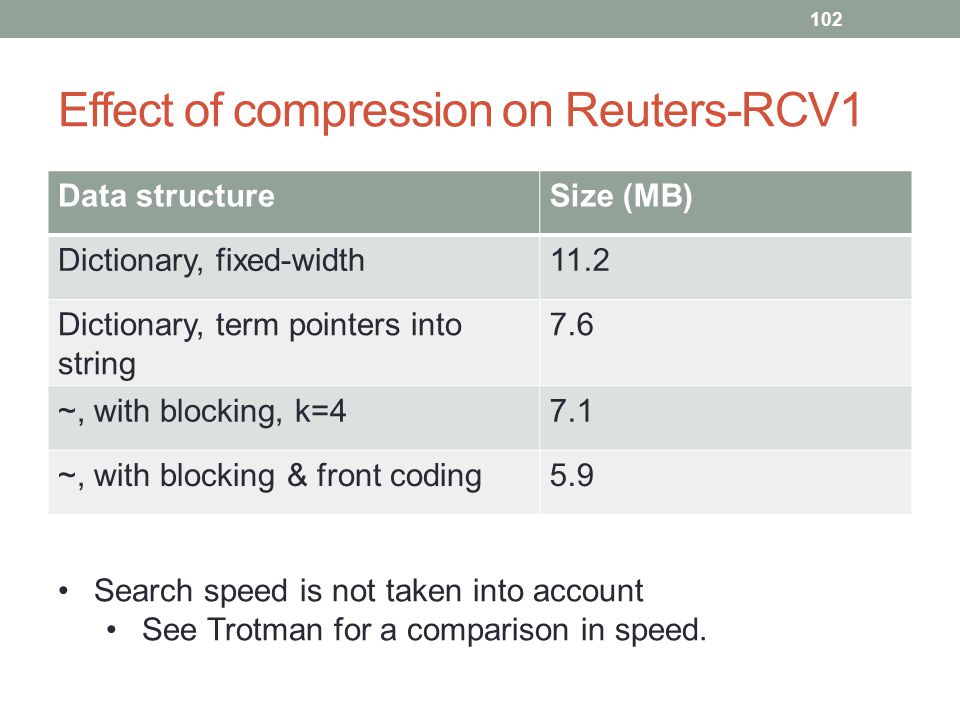 102

Effect of compression on Reuters-RCV1

| Data structure | Size (MB) |
|---|---|
| Dictionary, fixed-width | 11.2 |
| Dictionary, term pointers into string | 7.6 |
| ~, with blocking, k=4 | 7.1 |
| ~, with blocking & front coding | 5.9 |

• Search speed is not taken into account
  • See Trotman for a comparison in speed.